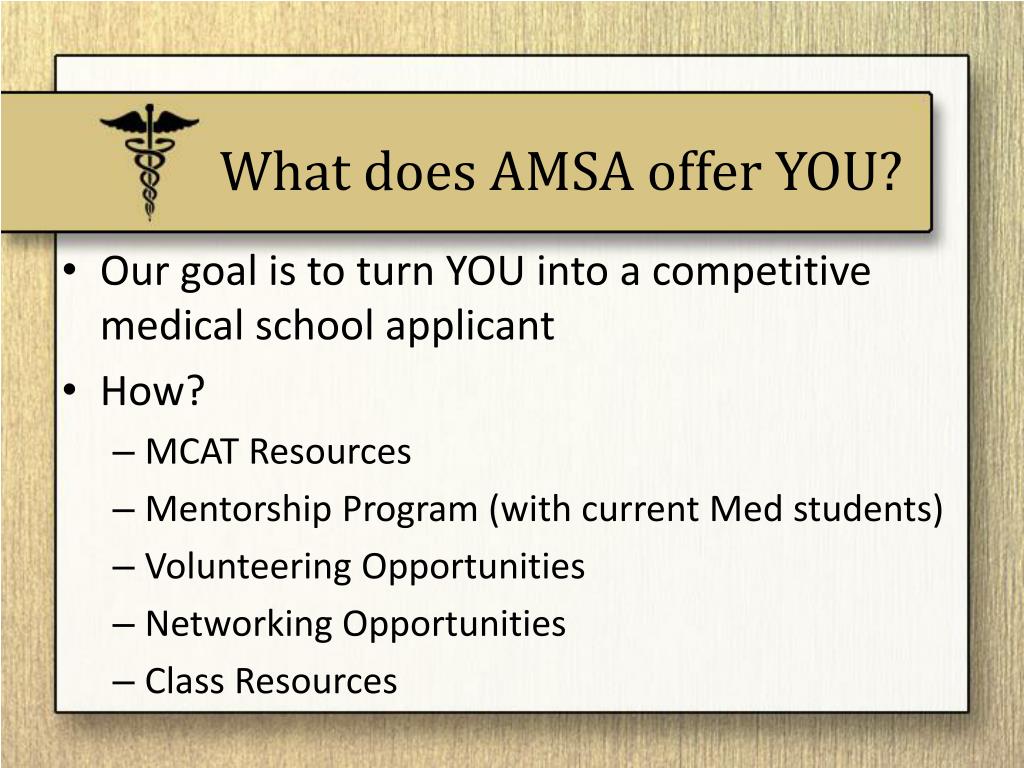 What does AMSA offer YOU?

• Our goal is to turn YOU into a competitive medical school applicant
• How?
– MCAT Resources
– Mentorship Program (with current Med students)
– Volunteering Opportunities
– Networking Opportunities
– Class Resources